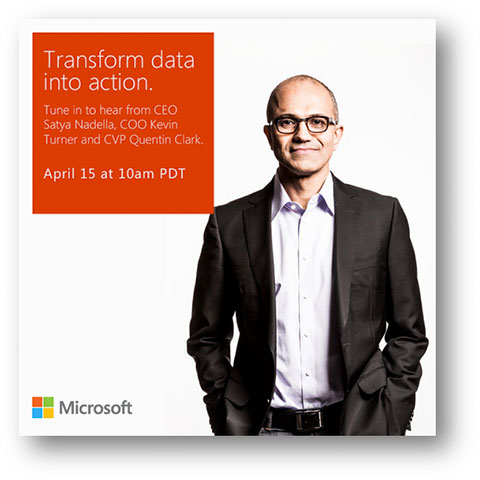 Transform data into action.

Tune in to hear from CEO Satya Nadella, COO Kevin Turner and CVP Quentin Clark.

April 15 at 10am PDT

Microsoft